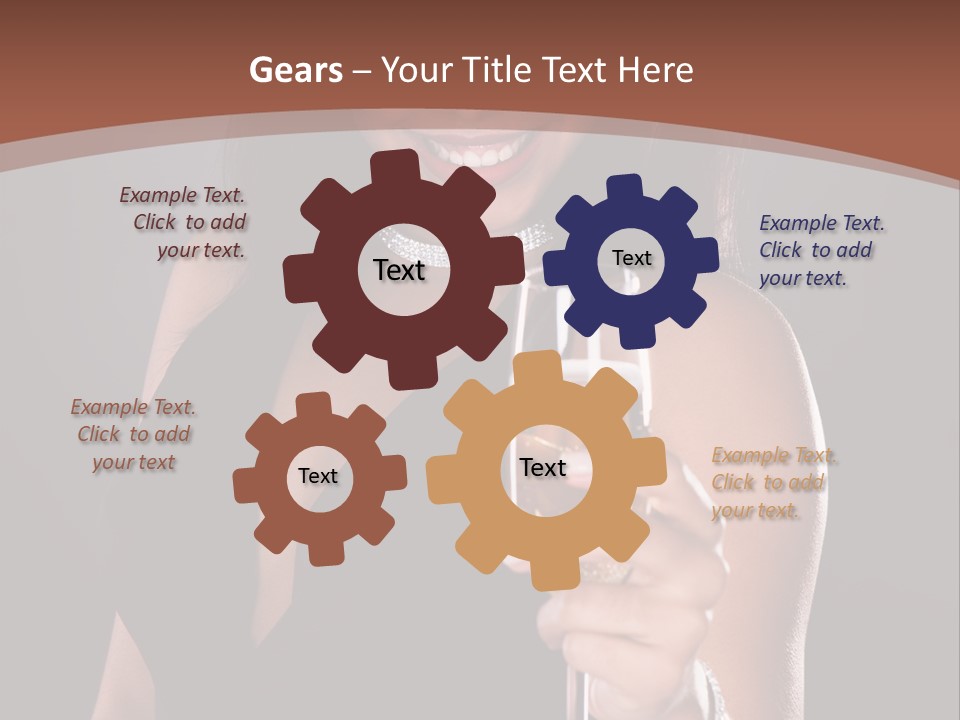 Gears – Your Title Text Here

Example Text. Click to add your text.

Text

Text

Example Text. Click to add your text.

Example Text. Click to add your text

Text

Text

Example Text. Click to add your text.